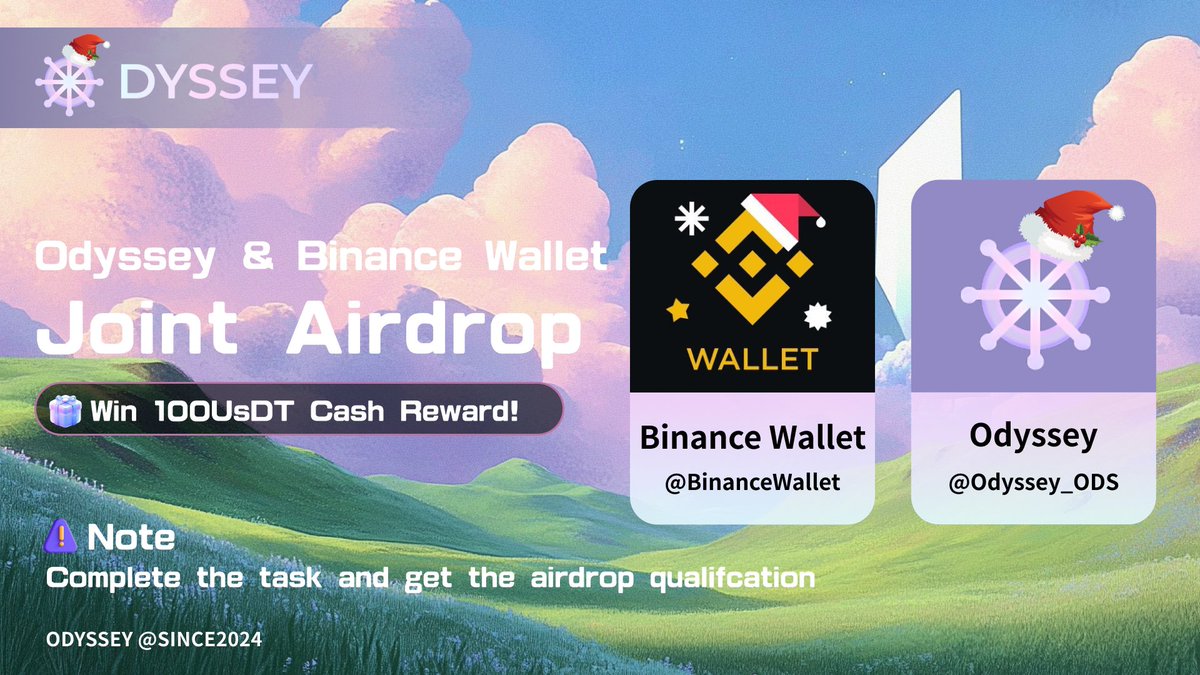 DYSSEY

Odyssey & Binance Wallet
Joint Airdrop

Win 100UsDT Cash Reward!

WALLET

Binance Wallet
@BinanceWallet

Odyssey
@Odyssey_ODS

Note
Complete the task and get the airdrop qualifcation

ODYSSEY @SINCE2024